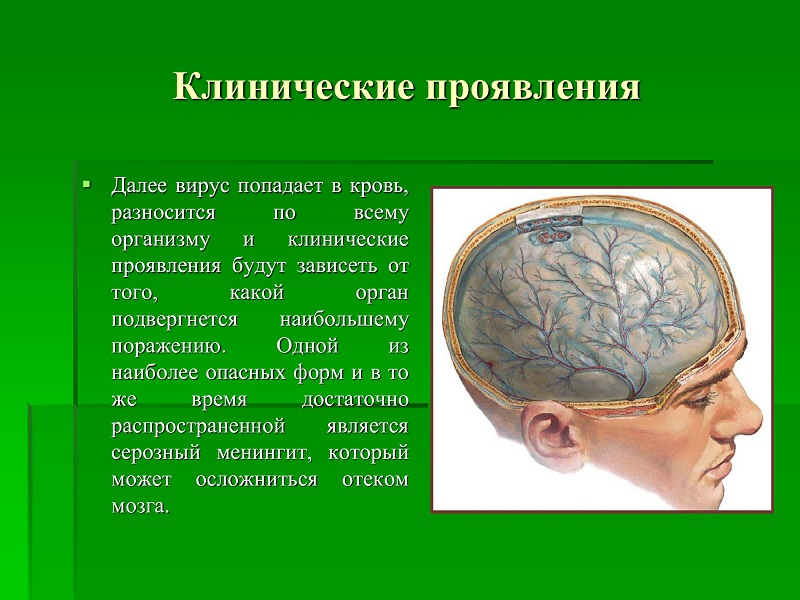 Клинические проявления

▪ Далее вирус попадает в кровь, разносится по всему организму и клинические проявления будут зависеть от того, какой орган подвергнется наибольшему поражению. Одной из наиболее опасных форм и в то же время достаточно распространенной является серозный менингит, который может осложниться отеком мозга.